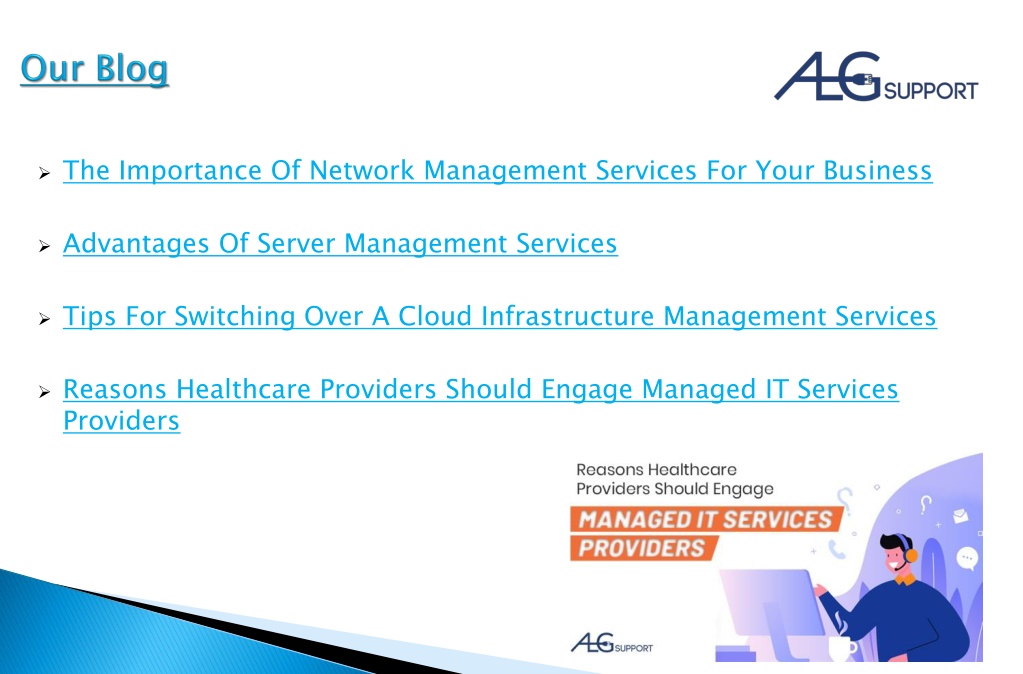 Our Blog

ALG SUPPORT

➢ The Importance Of Network Management Services For Your Business

➢ Advantages Of Server Management Services

➢ Tips For Switching Over A Cloud Infrastructure Management Services

➢ Reasons Healthcare Providers Should Engage Managed IT Services Providers

Reasons Healthcare Providers Should Engage

MANAGED IT SERVICES PROVIDERS

ALG SUPPORT